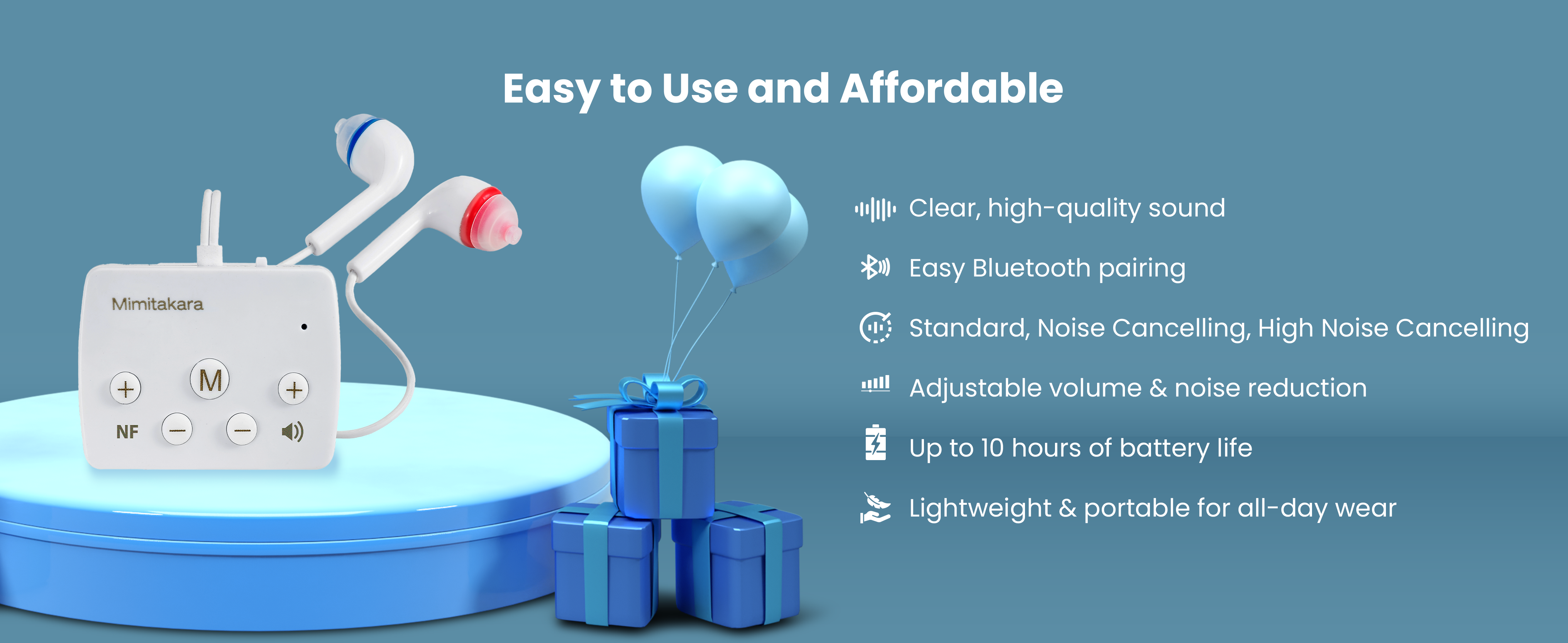 Easy to Use and Affordable

Mimitakara

M

+

+

NF

−

−

Clear, high-quality sound

Easy Bluetooth pairing

Standard, Noise Cancelling, High Noise Cancelling

Adjustable volume & noise reduction

Up to 10 hours of battery life

Lightweight & portable for all-day wear